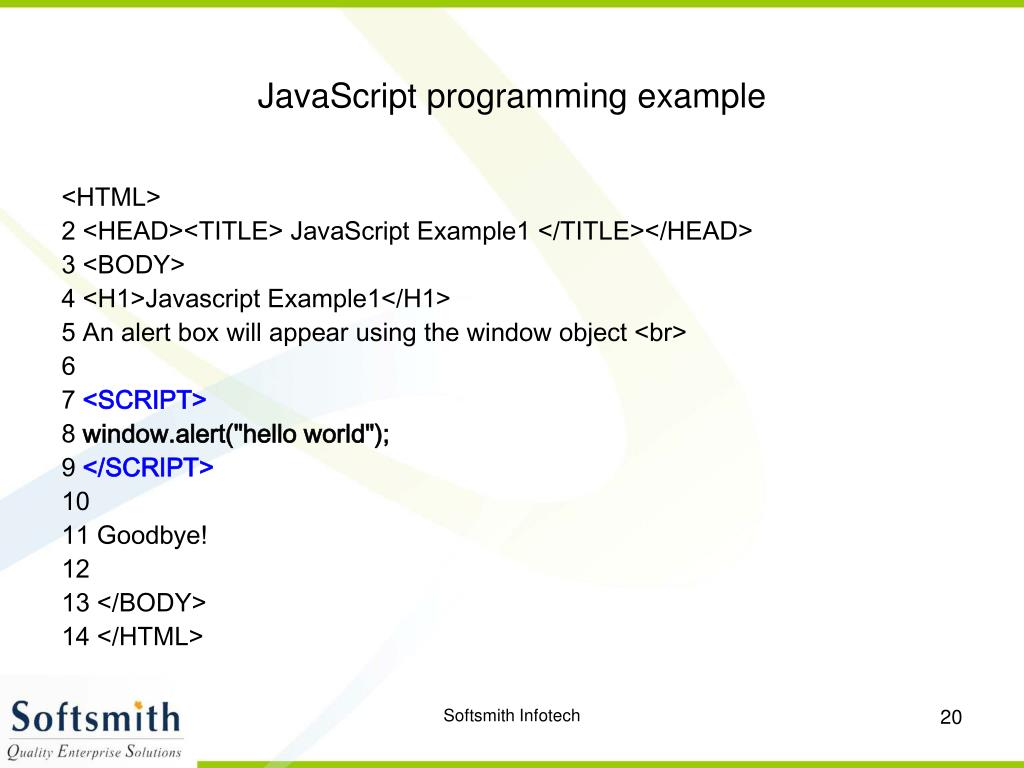 JavaScript programming example

<HTML>
2 <HEAD><TITLE> JavaScript Example1 </TITLE></HEAD>
3 <BODY>
4 <H1>Javascript Example1</H1>
5 An alert box will appear using the window object <br>
6
7 <SCRIPT>
8 window.alert("hello world");
9 </SCRIPT>
10
11 Goodbye!
12
13 </BODY>
14 </HTML>

Softsmith
Quality Enterprise Solutions

Softsmith Infotech

20